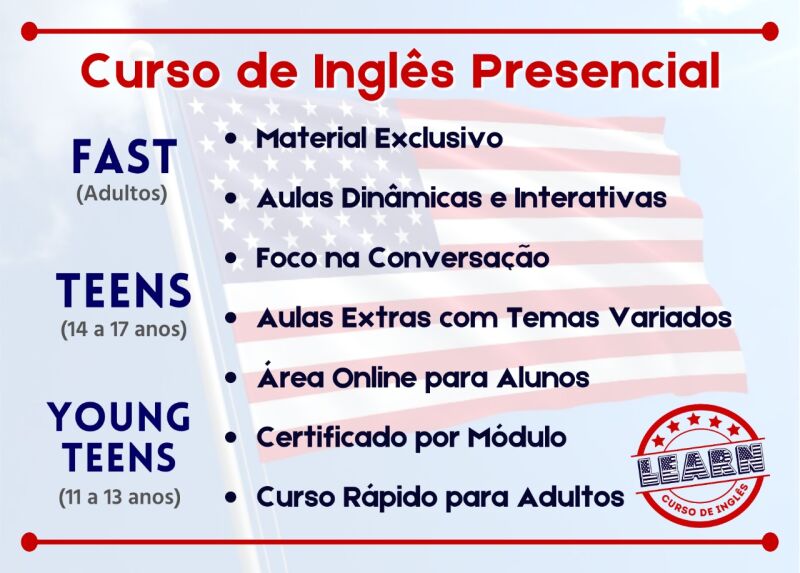 Curso de Inglês Presencial

FAST
(Adultos)

TEENS
(14 a 17 anos)

YOUNG TEENS
(11 a 13 anos)

• Material Exclusivo
• Aulas Dinâmicas e Interativas
• Foco na Conversação
• Aulas Extras com Temas Variados
• Área Online para Alunos
• Certificado por Módulo
• Curso Rápido para Adultos

LEARN
CURSO DE INGLÊS